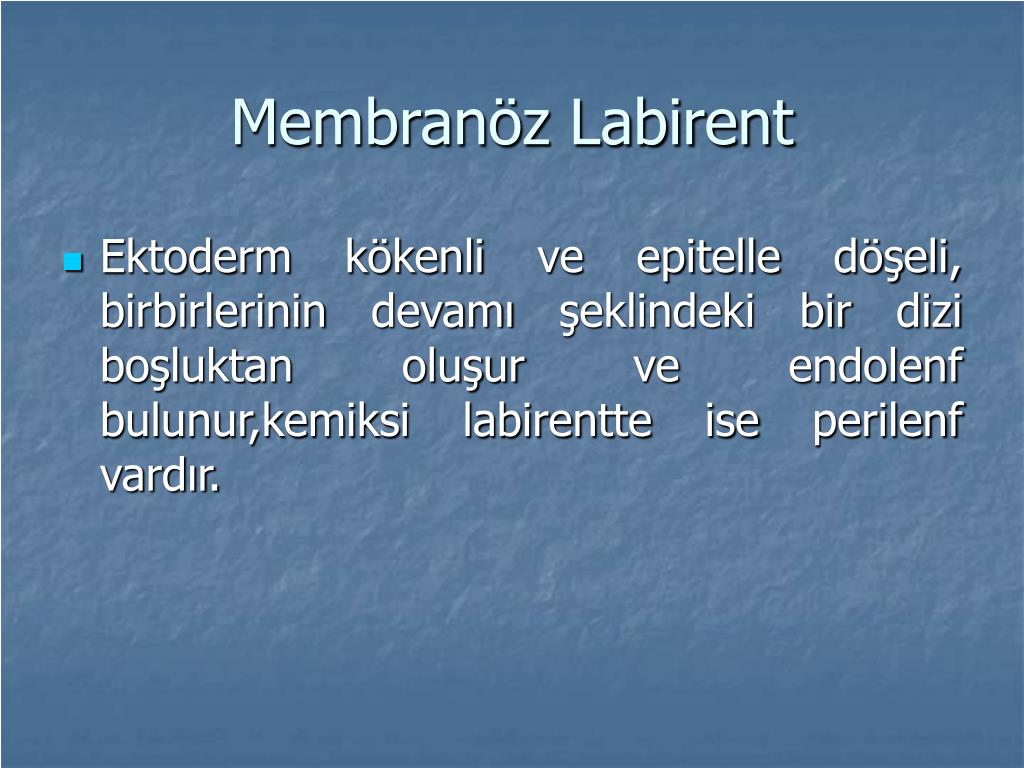 Membranöz Labirent

Ektoderm kökenli ve epitelle döşeli, birbirlerinin devamı şeklindeki bir dizi boşluktan oluşur ve endolenf bulunur,kemiksi labirentte ise perilenf vardır.